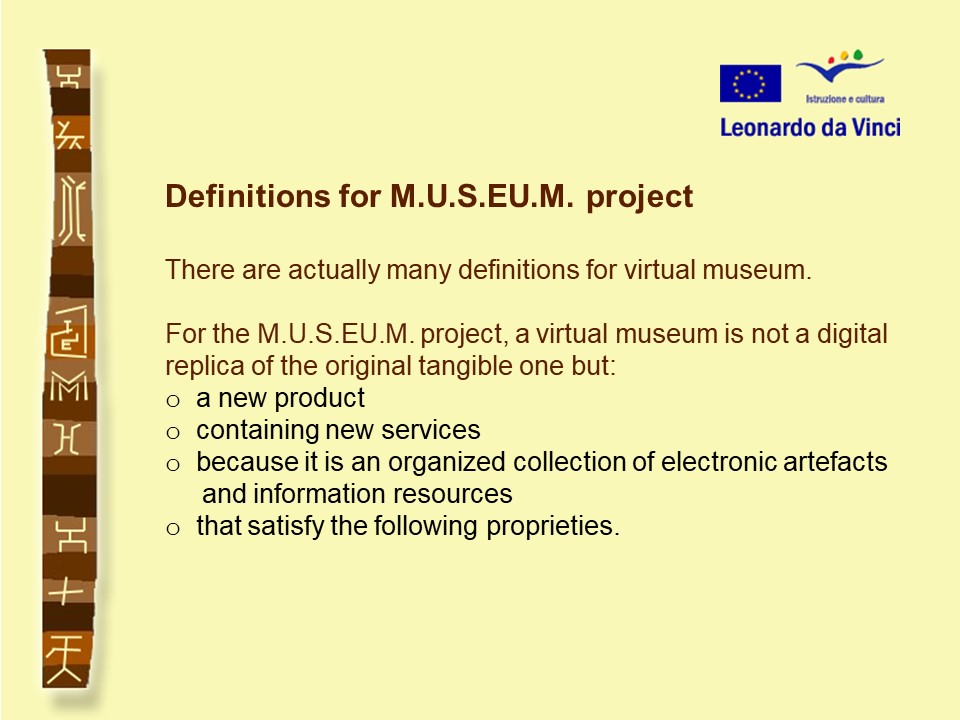 Istruzione e cultura
Leonardo da Vinci

Definitions for M.U.S.EU.M. project

There are actually many definitions for virtual museum.

For the M.U.S.EU.M. project, a virtual museum is not a digital replica of the original tangible one but:
o a new product
o containing new services
o because it is an organized collection of electronic artefacts and information resources
o that satisfy the following proprieties.